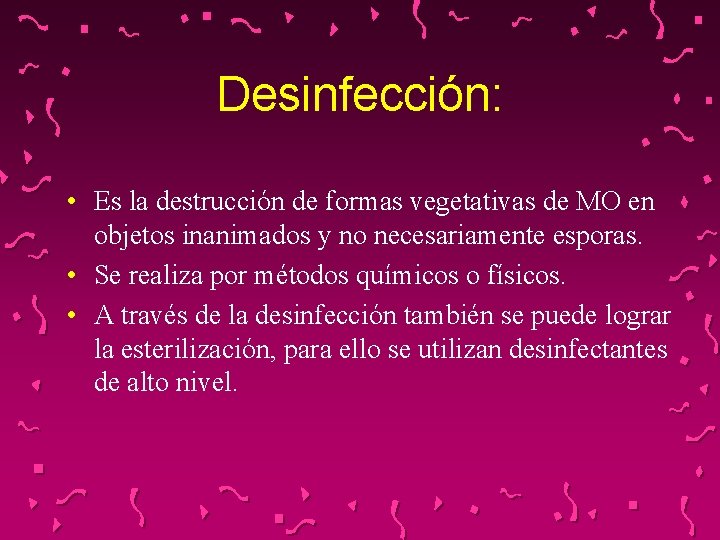 Desinfección:

• Es la destrucción de formas vegetativas de MO en objetos inanimados y no necesariamente esporas.
• Se realiza por métodos químicos o físicos.
• A través de la desinfección también se puede lograr la esterilización, para ello se utilizan desinfectantes de alto nivel.